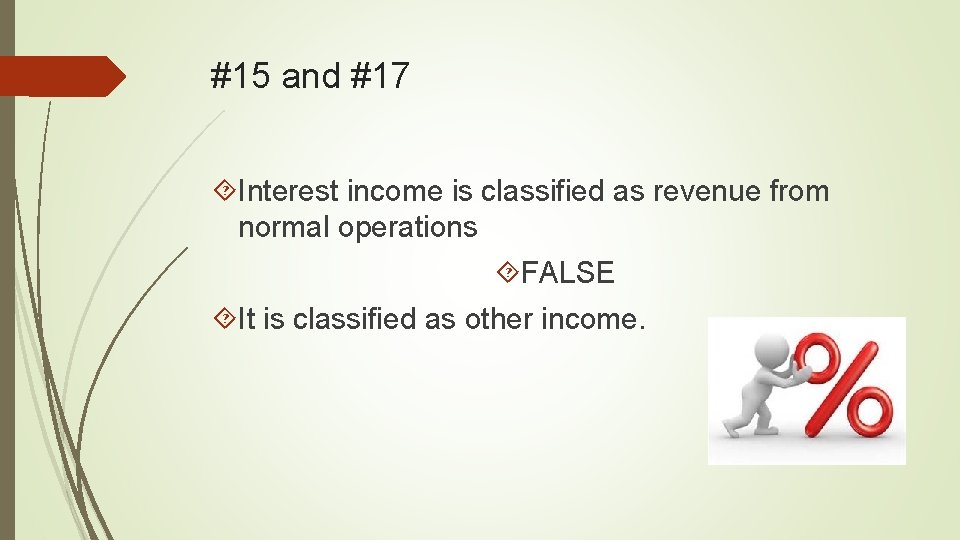 #15 and #17

Interest income is classified as revenue from normal operations

FALSE

It is classified as other income.

%